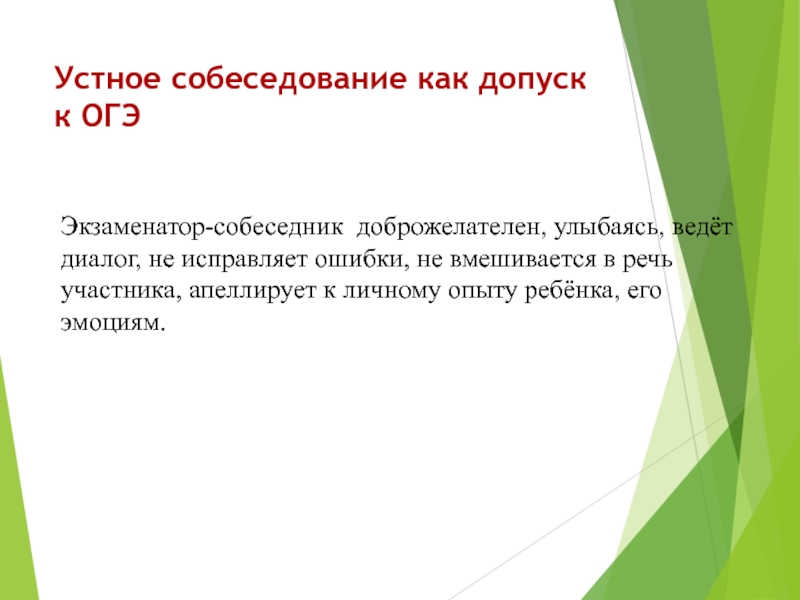 Устное собеседование как допуск к ОГЭ

Экзаменатор-собеседник доброжелателен, улыбаясь, ведёт диалог, не исправляет ошибки, не вмешивается в речь участника, апеллирует к личному опыту ребёнка, его эмоциям.